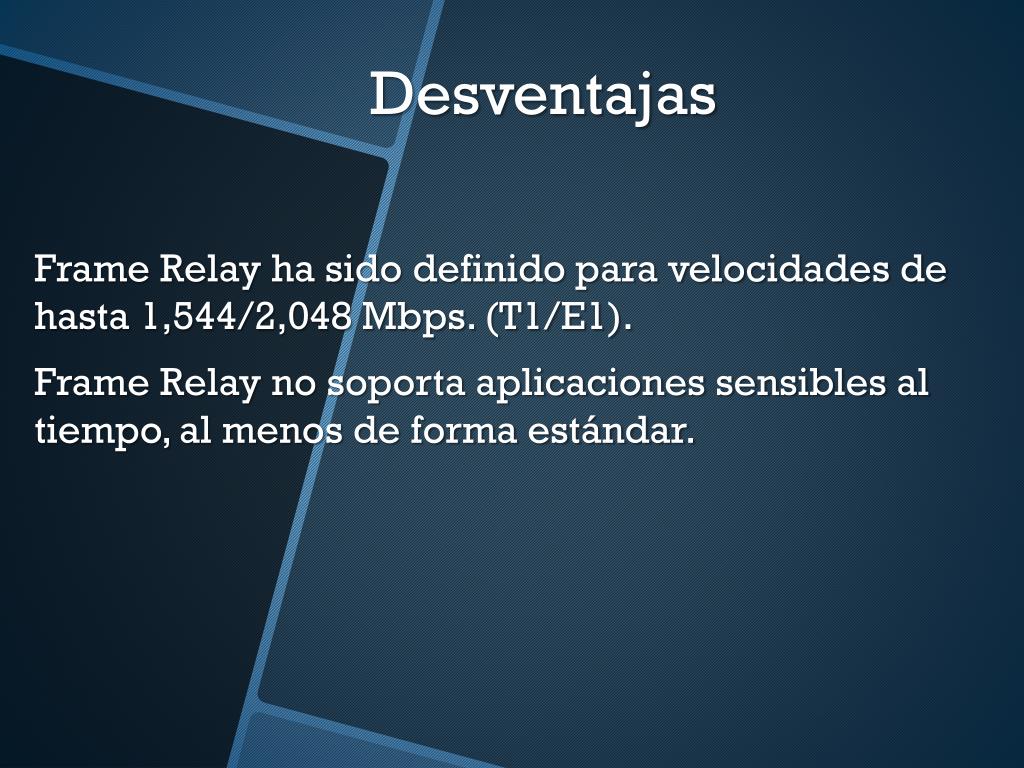 Desventajas

Frame Relay ha sido definido para velocidades de hasta 1,544/2,048 Mbps. (T1/E1).

Frame Relay no soporta aplicaciones sensibles al tiempo, al menos de forma estándar.